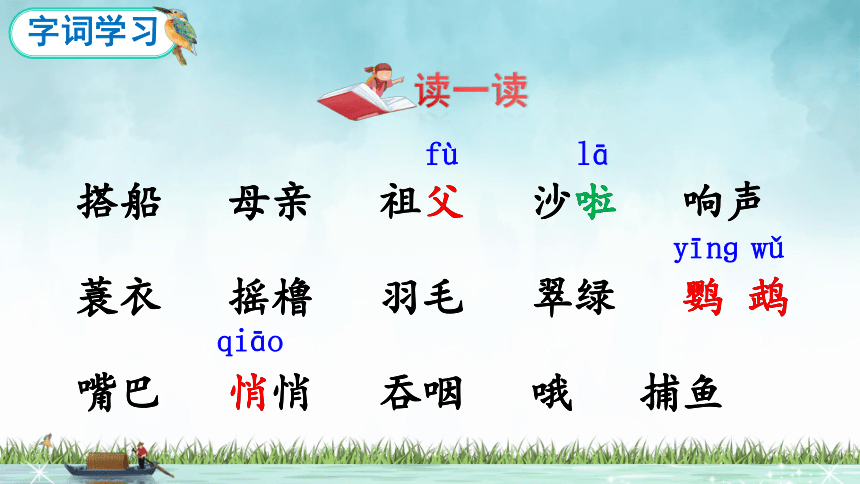 字词学习

读一读

fù lā
搭船 母亲 祖父 沙啦 响声

yīng wǔ
蓑衣 摇橹 羽毛 翠绿 鹦 鹉

qiāo
嘴巴 悄悄 吞咽 哦 捕鱼